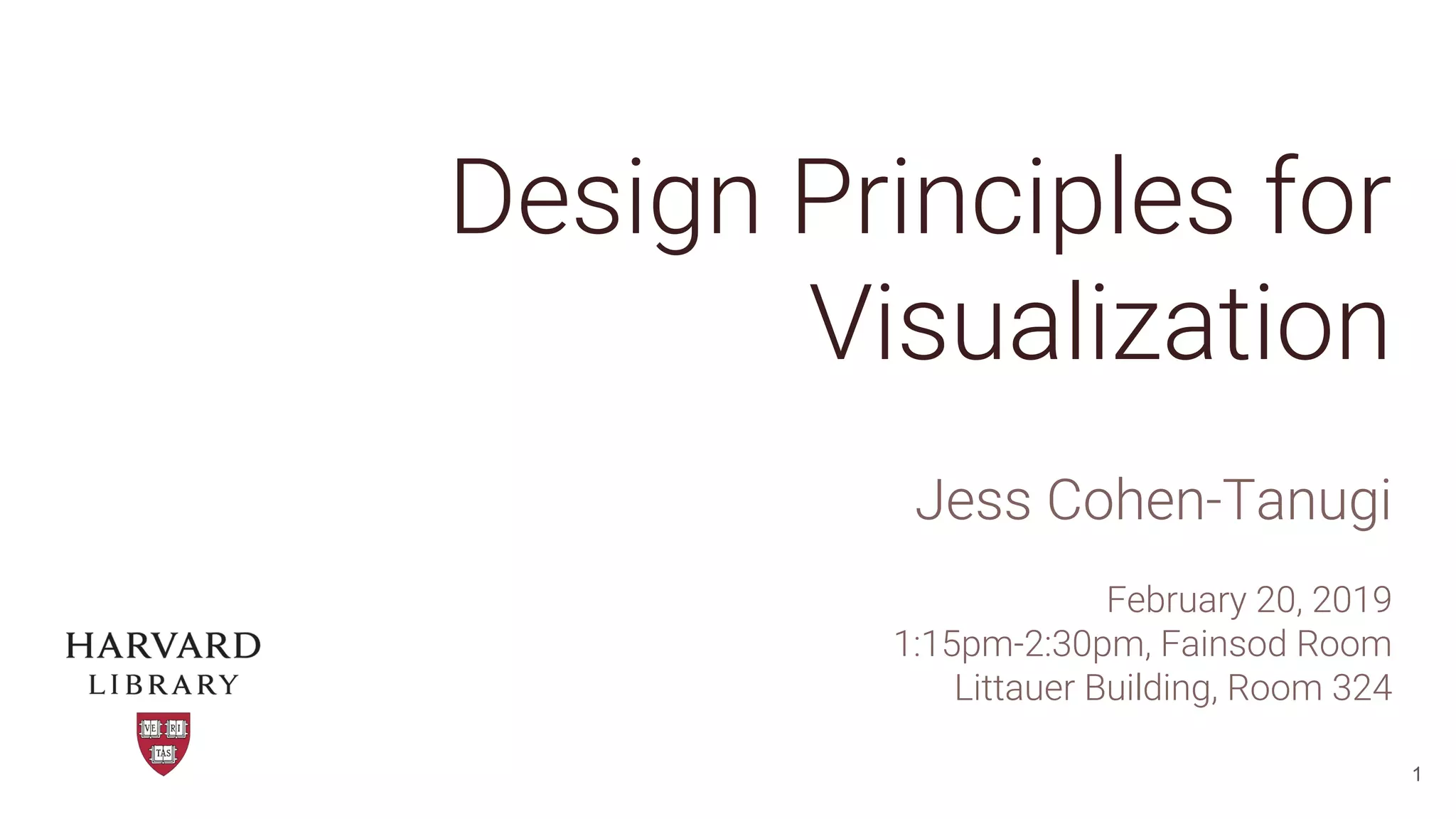 Design Principles for Visualization

Jess Cohen-Tanugi

February 20, 2019
1:15pm-2:30pm, Fainsod Room
Littauer Building, Room 324

HARVARD
LIBRARY

VE RI
TAS

1